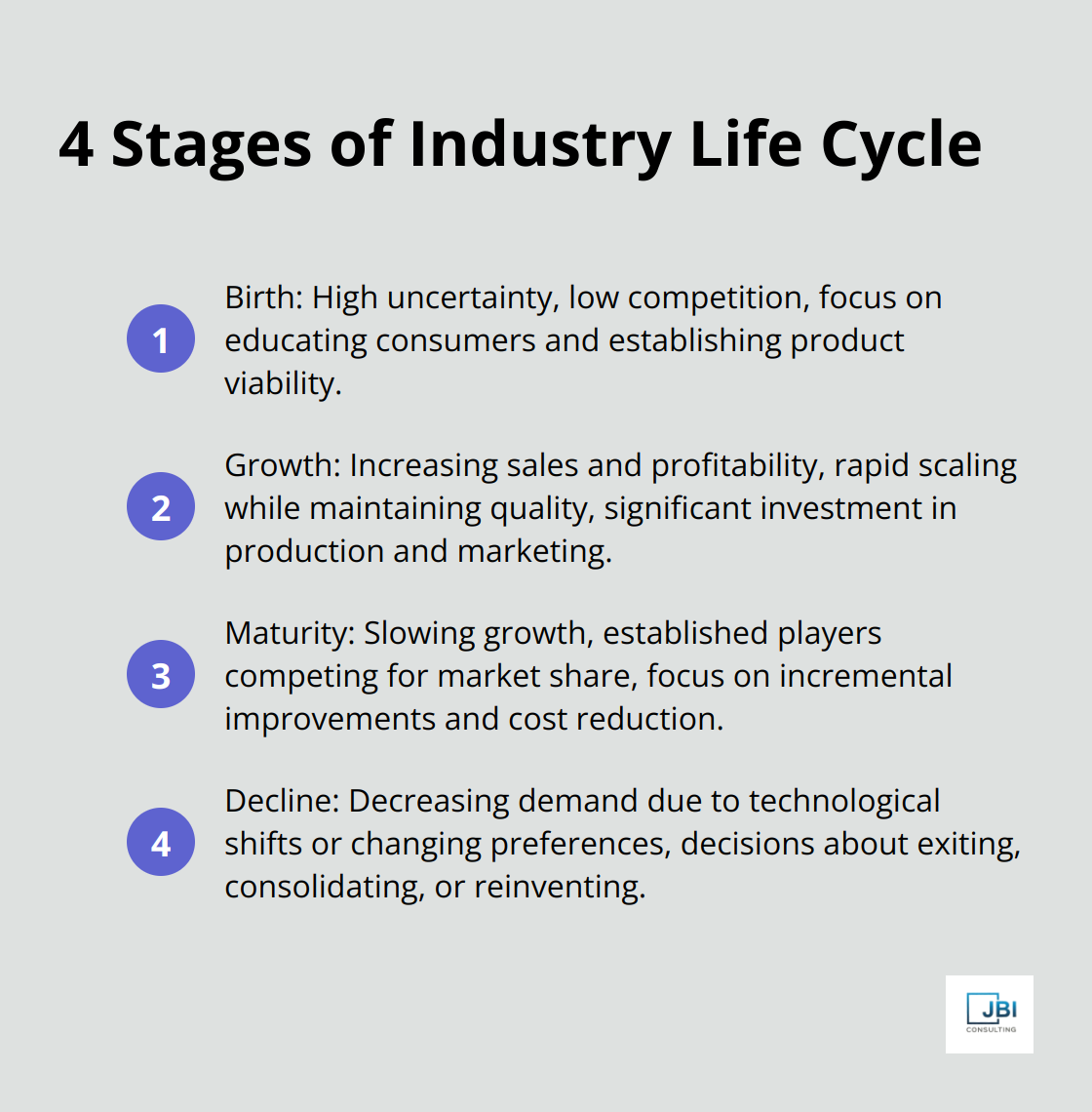 4 Stages of Industry Life Cycle

1 Birth: High uncertainty, low competition, focus on educating consumers and establishing product viability.

2 Growth: Increasing sales and profitability, rapid scaling while maintaining quality, significant investment in production and marketing.

3 Maturity: Slowing growth, established players competing for market share, focus on incremental improvements and cost reduction.

4 Decline: Decreasing demand due to technological shifts or changing preferences, decisions about exiting, consolidating, or reinventing.

JBI
CONSULTING